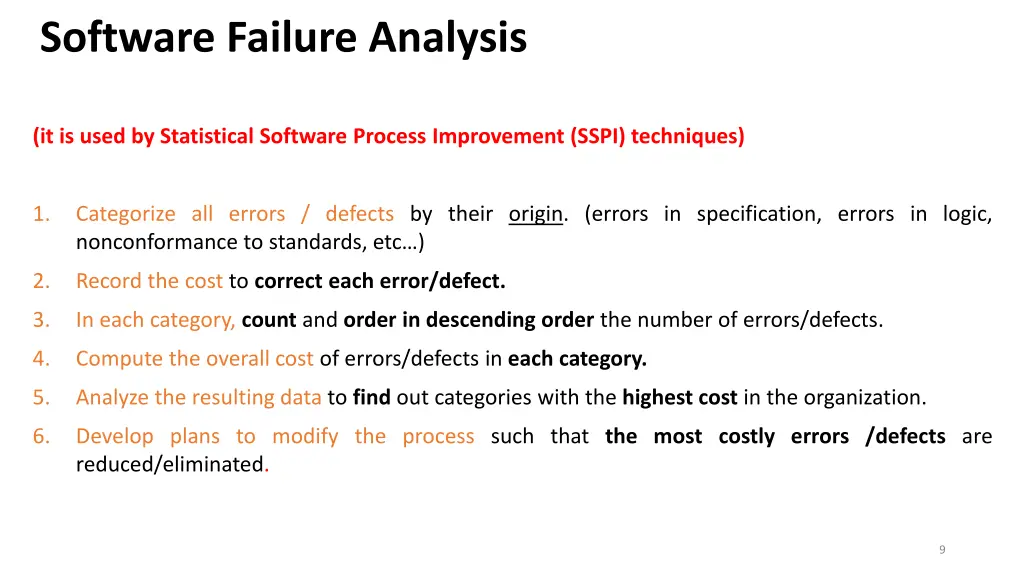 Software Failure Analysis

(it is used by Statistical Software Process Improvement (SSPI) techniques)

1. Categorize all errors / defects by their origin. (errors in specification, errors in logic, nonconformance to standards, etc…)
2. Record the cost to correct each error/defect.
3. In each category, count and order in descending order the number of errors/defects.
4. Compute the overall cost of errors/defects in each category.
5. Analyze the resulting data to find out categories with the highest cost in the organization.
6. Develop plans to modify the process such that the most costly errors /defects are reduced/eliminated.

9